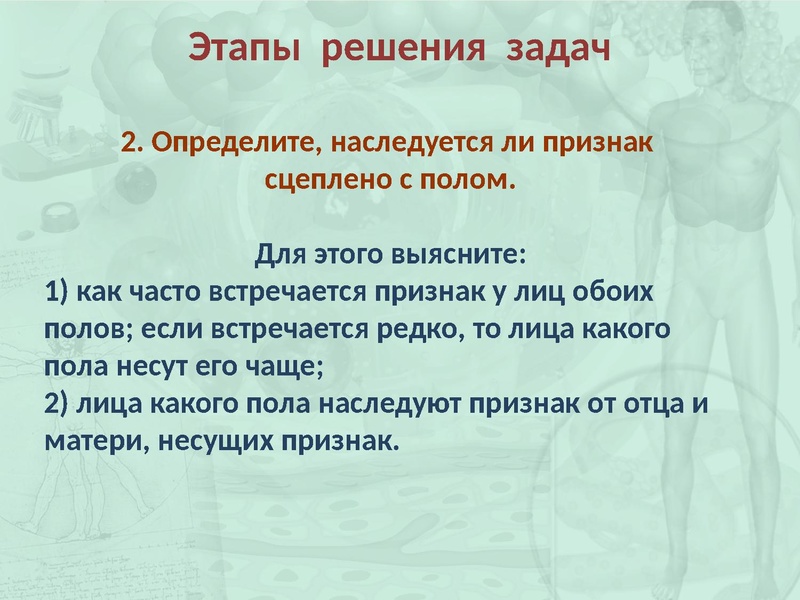 Этапы решения задач

2. Определите, наследуется ли признак сцеплено с полом.

Для этого выясните:
1) как часто встречается признак у лиц обоих полов; если встречается редко, то лица какого пола несут его чаще;
2) лица какого пола наследуют признак от отца и матери, несущих признак.